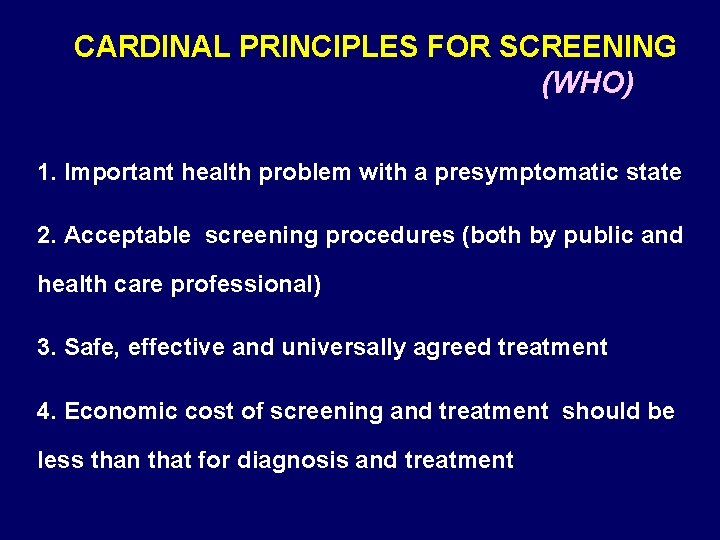 CARDINAL PRINCIPLES FOR SCREENING
(WHO)

1. Important health problem with a presymptomatic state

2. Acceptable screening procedures (both by public and health care professional)

3. Safe, effective and universally agreed treatment

4. Economic cost of screening and treatment should be less than that for diagnosis and treatment